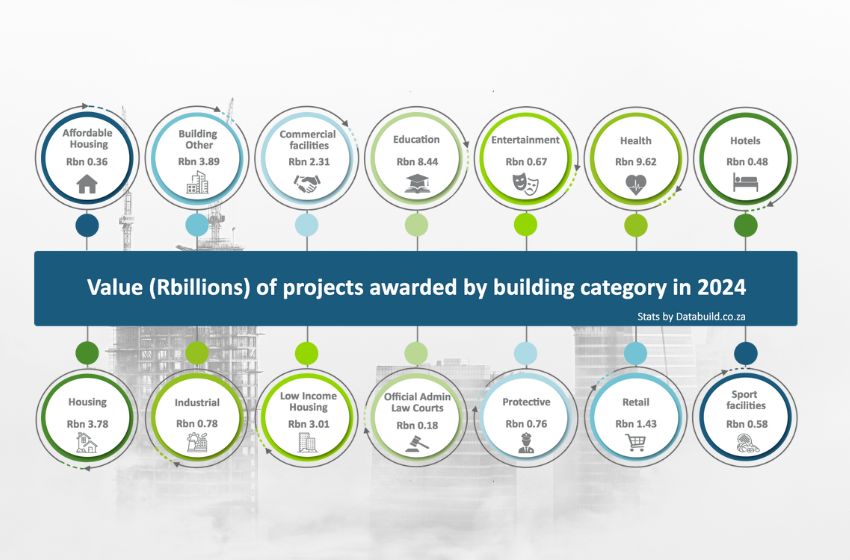 Affordable Housing
Rbn 0.36

Building Other
Rbn 3.89

Commercial facilities
Rbn 2.31

Education
Rbn 8.44

Entertainment
Rbn 0.67

Health
Rbn 9.62

Hotels
Rbn 0.48

Value (Rbillions) of projects awarded by building category in 2024

Stats by Databuild.co.za

Housing
Rbn 3.78

Industrial
Rbn 0.78

Low Income Housing
Rbn 3.01

Official Admin Law Courts
Rbn 0.18

Protective
Rbn 0.76

Retail
Rbn 1.43

Sport facilities
Rbn 0.58